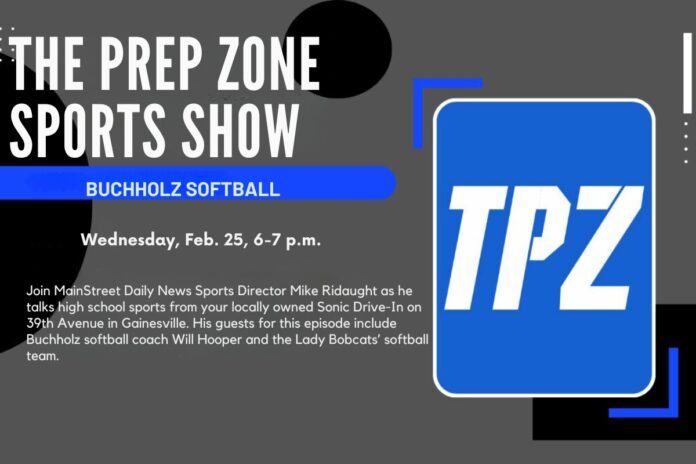 THE PREP ZONE SPORTS SHOW

BUCHHOLZ SOFTBALL

Wednesday, Feb. 25, 6-7 p.m.

Join MainStreet Daily News Sports Director Mike Ridaught as he talks high school sports from your locally owned Sonic Drive-In on 39th Avenue in Gainesville. His guests for this episode include Buchholz softball coach Will Hooper and the Lady Bobcats' softball team.

TPZ